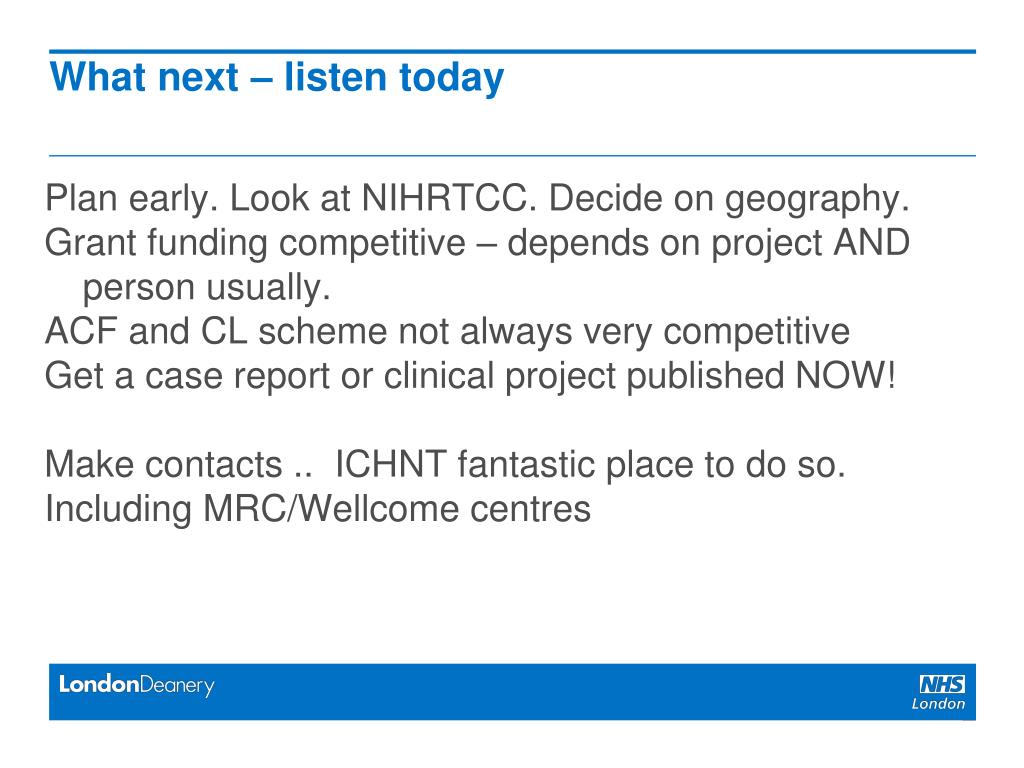 What next – listen today

Plan early. Look at NIHRTCC. Decide on geography.
Grant funding competitive – depends on project AND person usually.
ACF and CL scheme not always very competitive
Get a case report or clinical project published NOW!

Make contacts .. ICHNT fantastic place to do so.
Including MRC/Wellcome centres

LondonDeanery

NHS
London